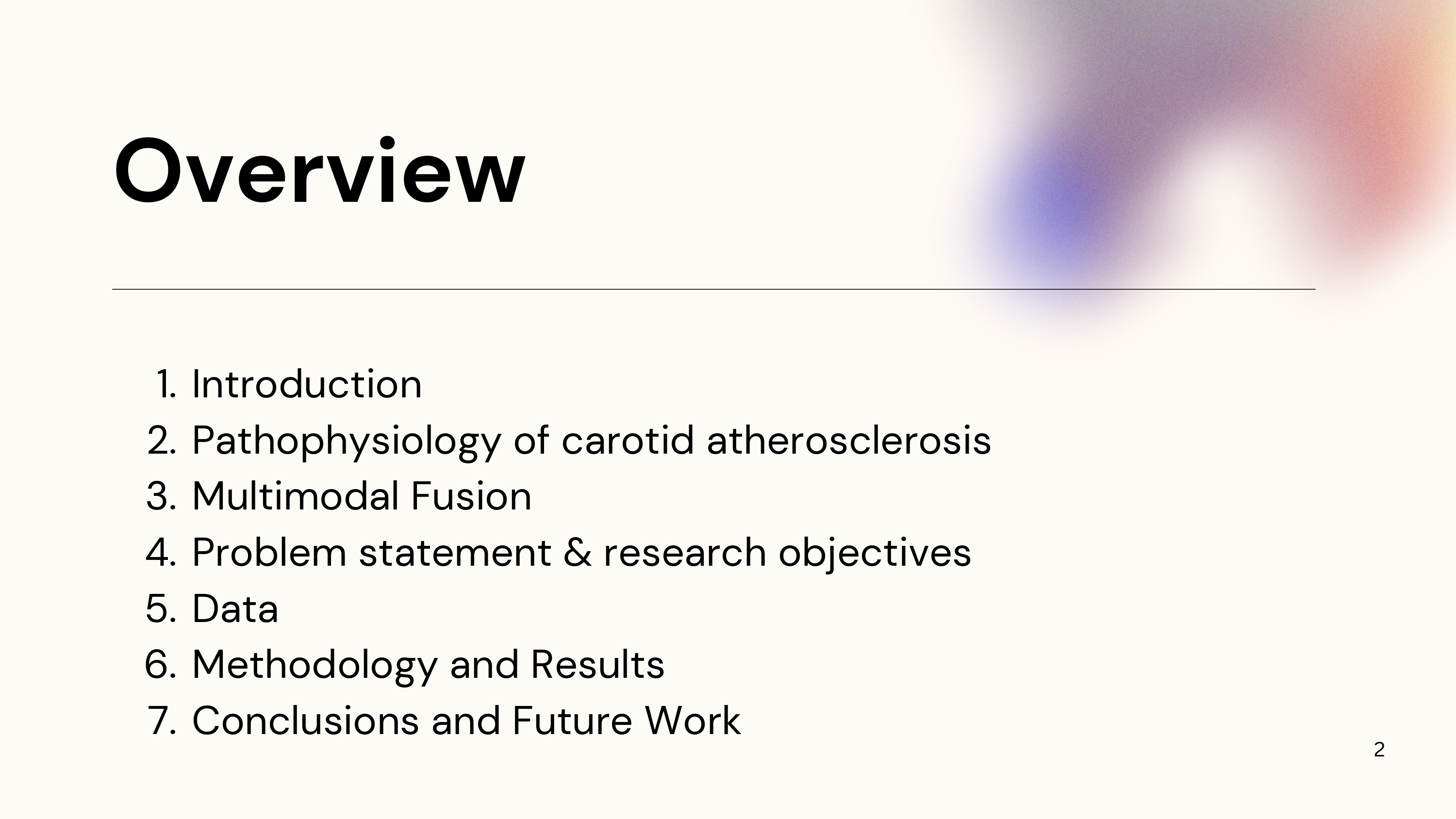 Overview

1. Introduction
2. Pathophysiology of carotid atherosclerosis
3. Multimodal Fusion
4. Problem statement & research objectives
5. Data
6. Methodology and Results
7. Conclusions and Future Work

2